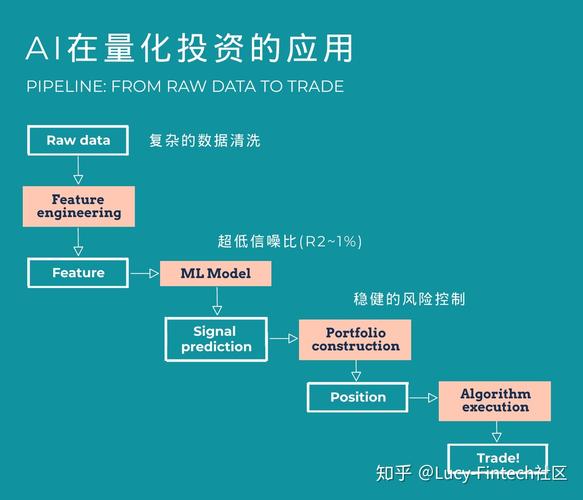 AI在量化投资的应用

PIPELINE: FROM RAW DATA TO TRADE

Raw data

复杂的数据清洗

Feature engineering

超低信噪比(R2~1%)

Feature

ML Model

稳健的风险控制

Signal prediction

Portfolio construction

Position

Algorithm execution

Trade!

知乎 @Lucy-Fintech社区